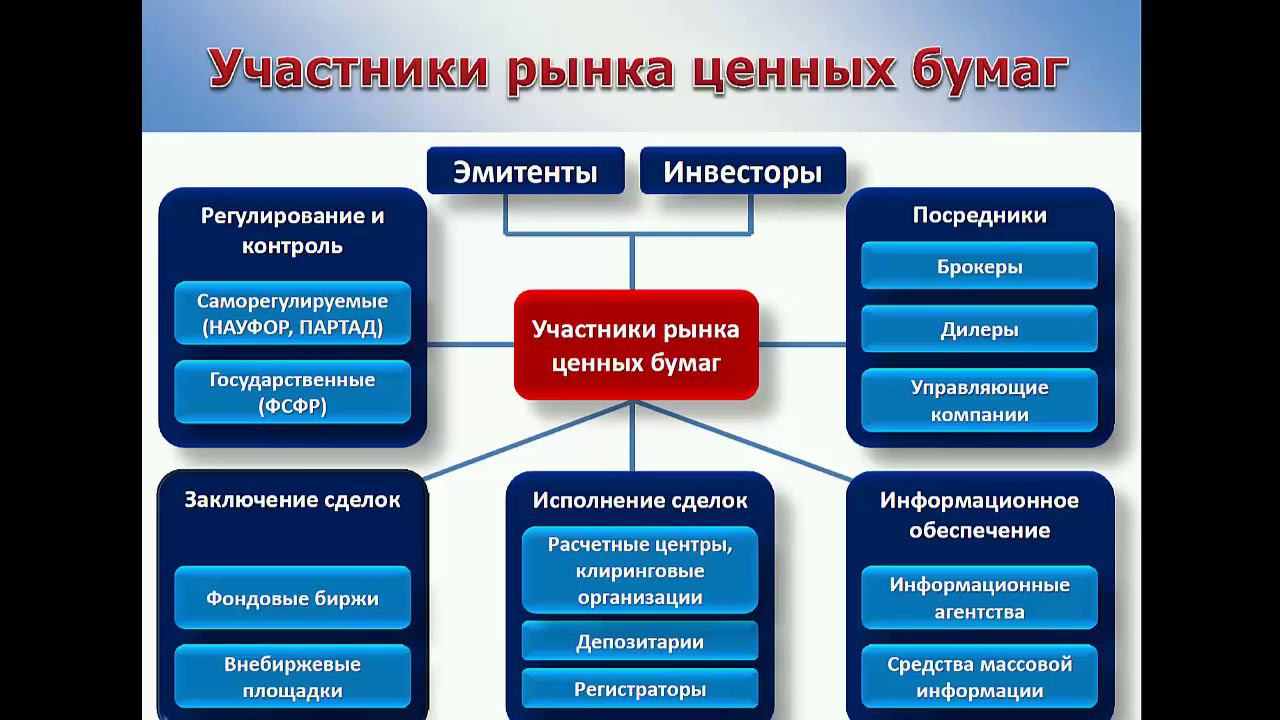 Участники рынка ценных бумаг

Эмитенты

Инвесторы

Регулирование и контроль

Саморегулируемые (НАУФОР, ПАРТАД)

Государственные (ФСФР)

Участники рынка ценных бумаг

Посредники

Брокеры

Дилеры

Управляющие компании

Заключение сделок

Фондовые биржи

Внебиржевые площадки

Исполнение сделок

Расчетные центры, клиринговые организации

Депозитарии

Регистраторы

Информационное обеспечение

Информационные агентства

Средства массовой информации